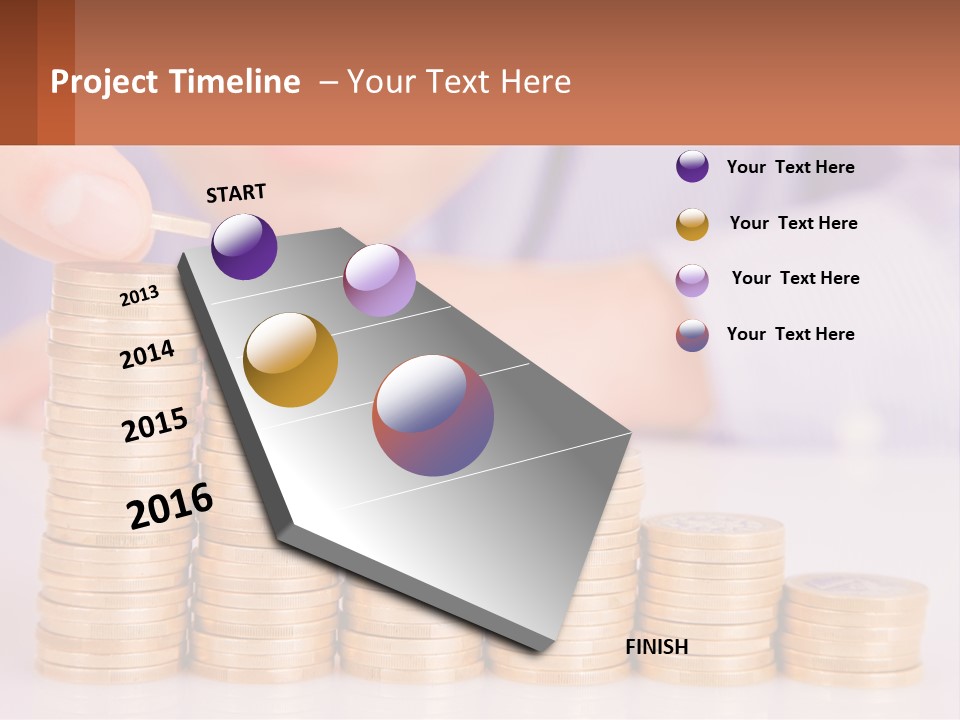 Project Timeline – Your Text Here

START

2013

2014

2015

2016

FINISH

Your Text Here

Your Text Here

Your Text Here

Your Text Here